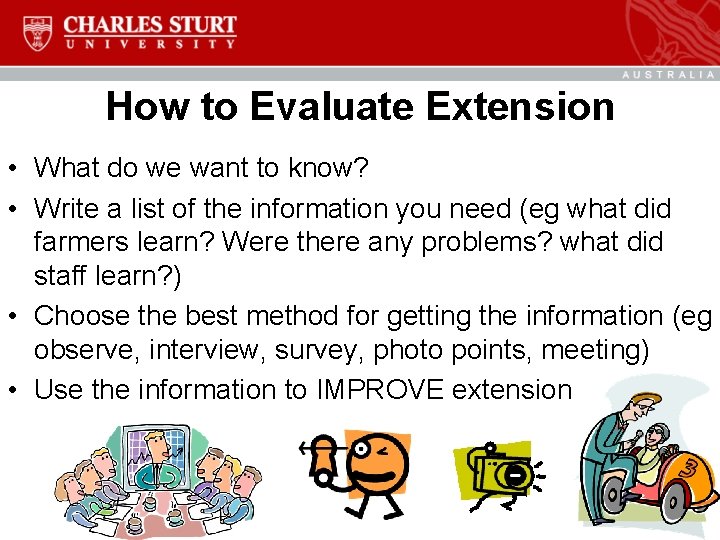 CHARLES STURT
UNIVERSITY

AUSTRALIA

How to Evaluate Extension

• What do we want to know?
• Write a list of the information you need (eg what did farmers learn? Were there any problems? what did staff learn?)
• Choose the best method for getting the information (eg observe, interview, survey, photo points, meeting)
• Use the information to IMPROVE extension

3